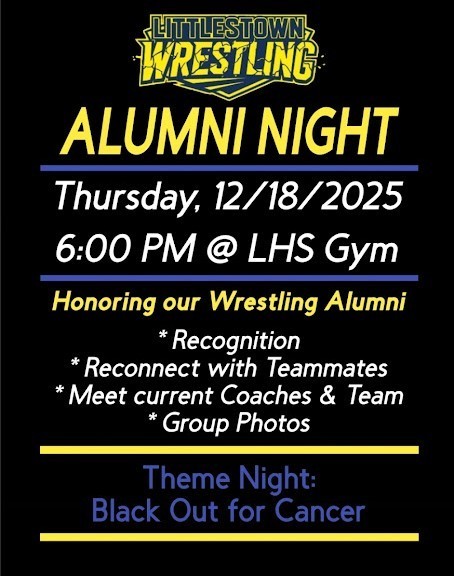 LITTLESTOWN
WRESTLING

ALUMNI NIGHT

Thursday, 12/18/2025
6:00 PM @ LHS Gym

Honoring our Wrestling Alumni

* Recognition
* Reconnect with Teammates
* Meet current Coaches & Team
* Group Photos

Theme Night:
Black Out for Cancer